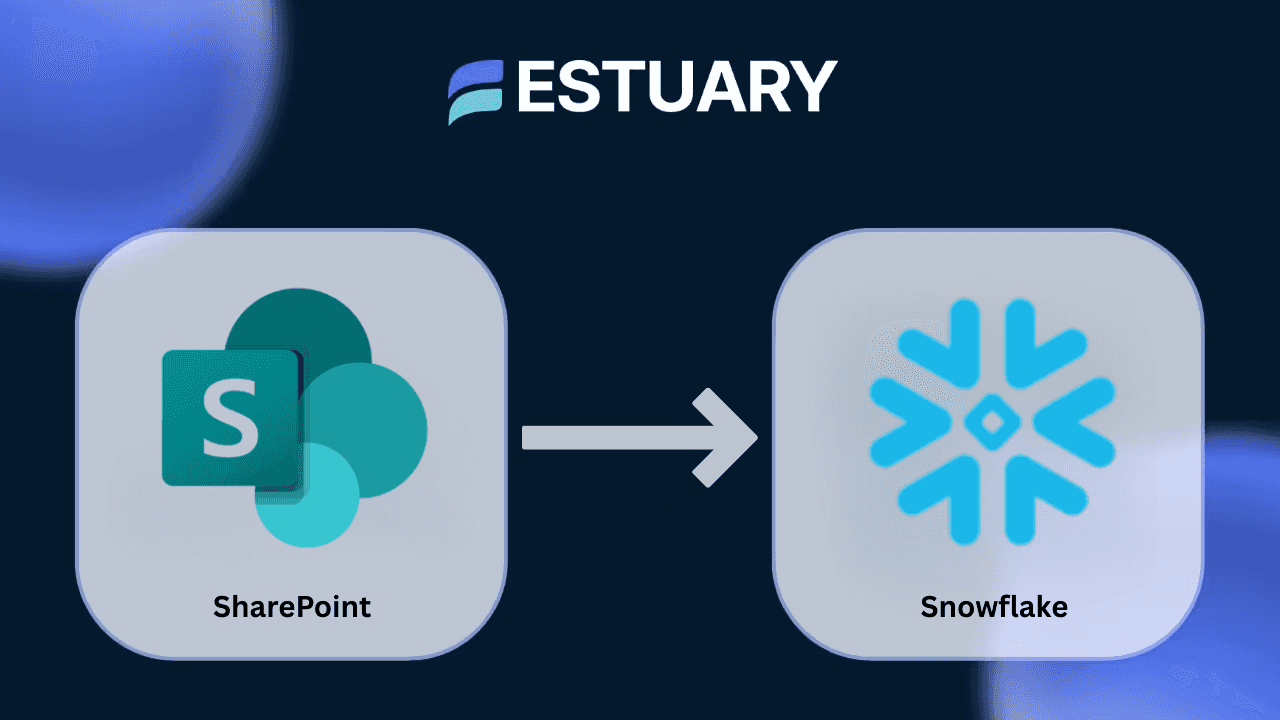 ESTUARY

S

SharePoint

Snowflake